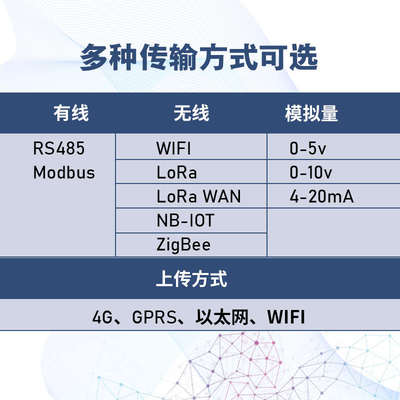 多种传输方式可选

| 有线 | 无线 | 模拟量 |
|---|---|---|
| RS485 Modbus | WIFI | 0-5v |
| | LoRa | 0-10v |
| | LoRa WAN | 4-20mA |
| | NB-IOT | |
| | ZigBee | |

上传方式

4G、GPRS、以太网、WIFI